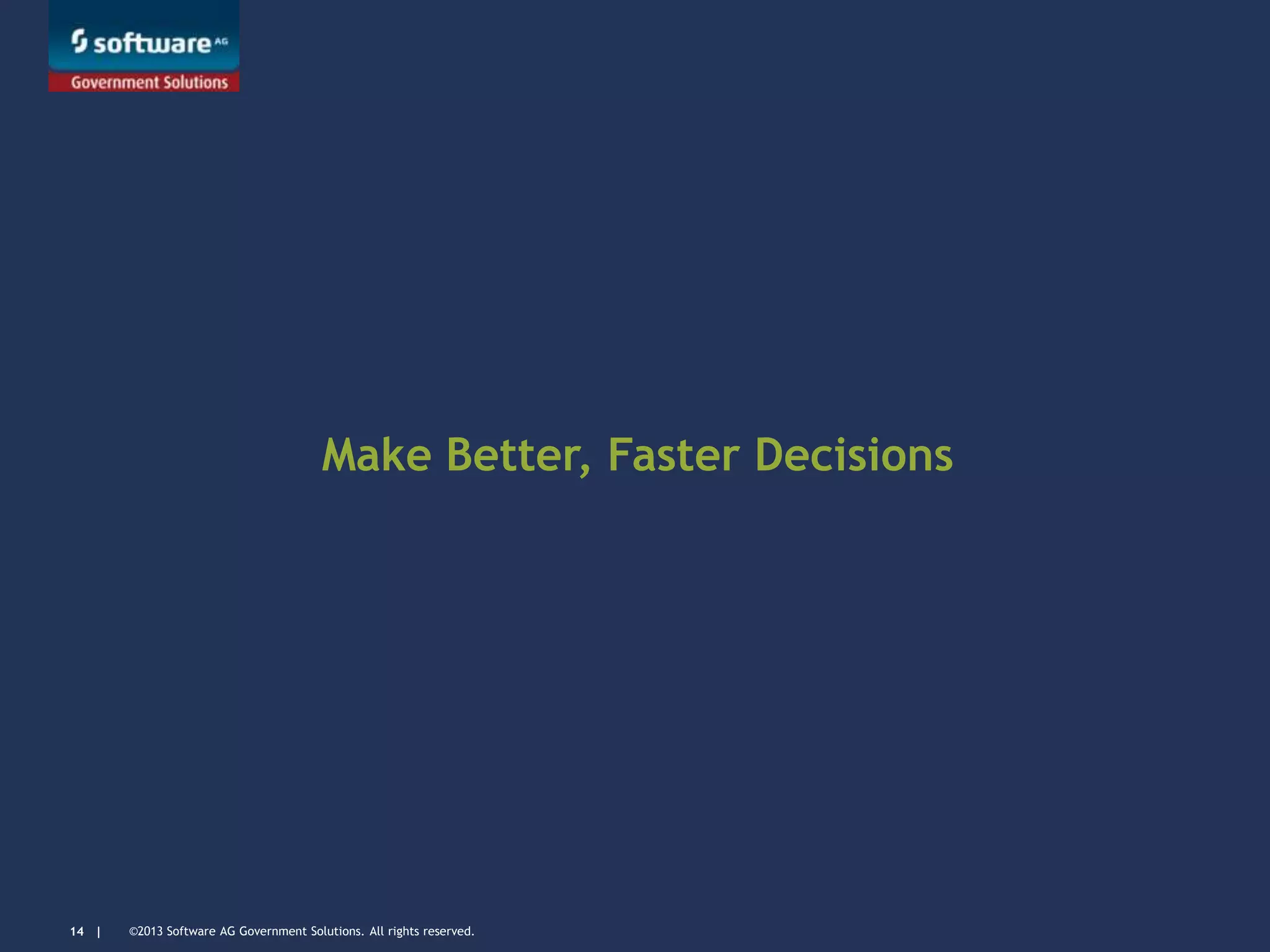 software AG
Government Solutions

Make Better, Faster Decisions

14 | ©2013 Software AG Government Solutions. All rights reserved.